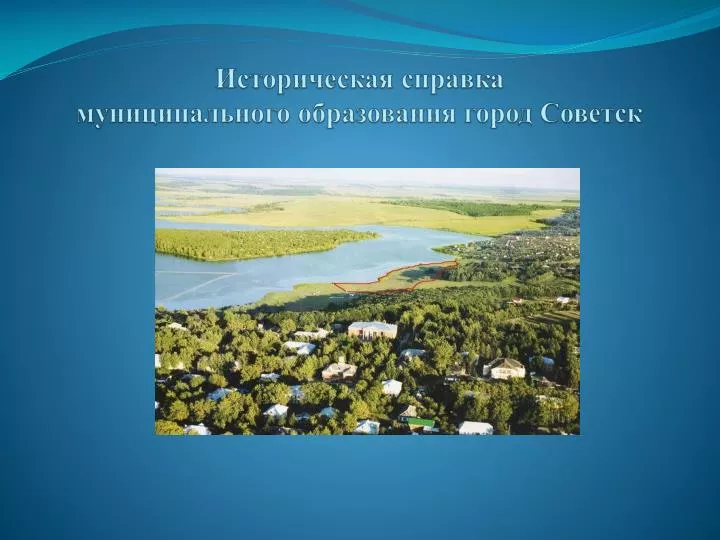 Историческая справка
муниципального образования город Советск